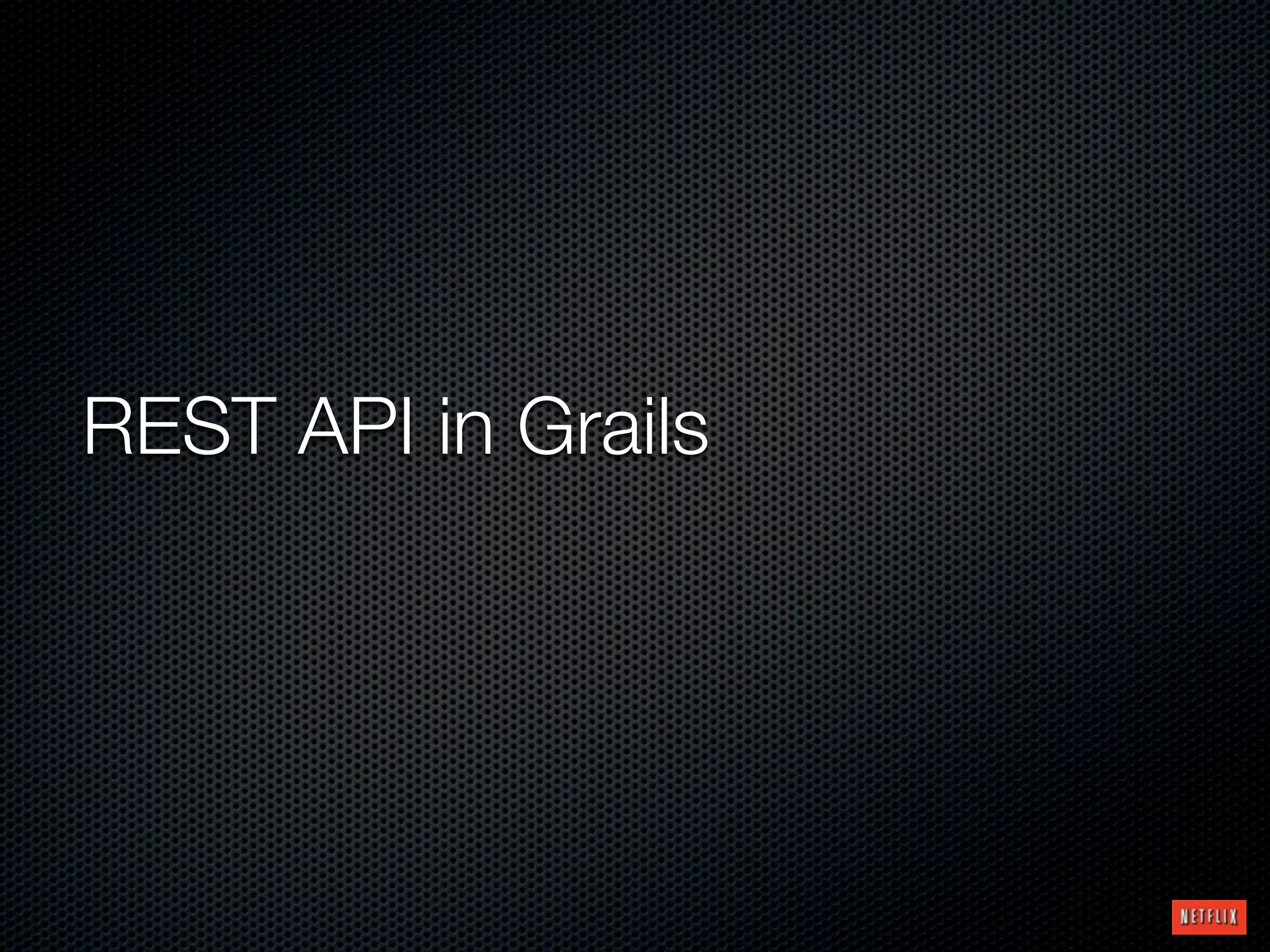 REST API in Grails

NETFLIX